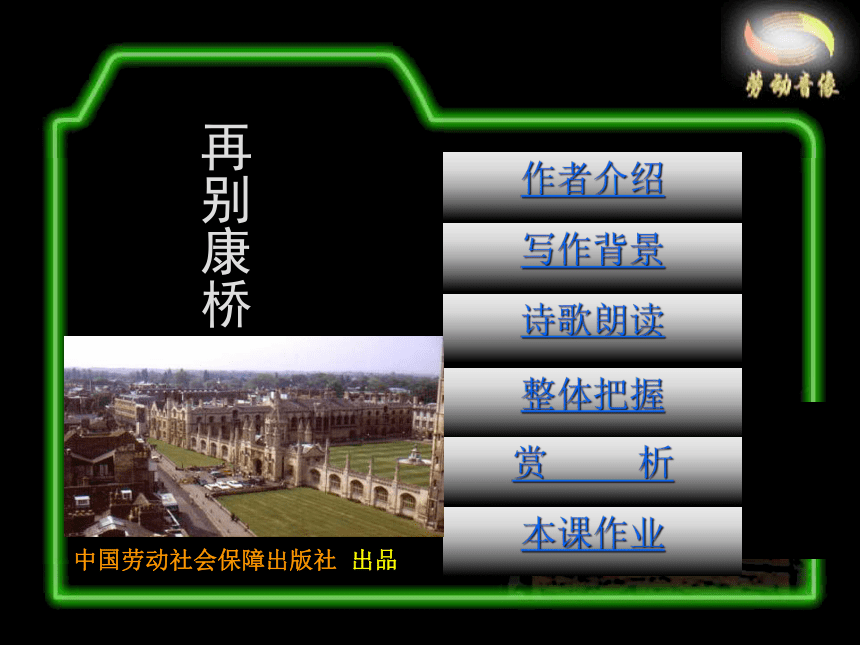 劳动音像

再别康桥

作者介绍

写作背景

诗歌朗读

整体把握

赏　　析

本课作业

中国劳动社会保障出版社 出品